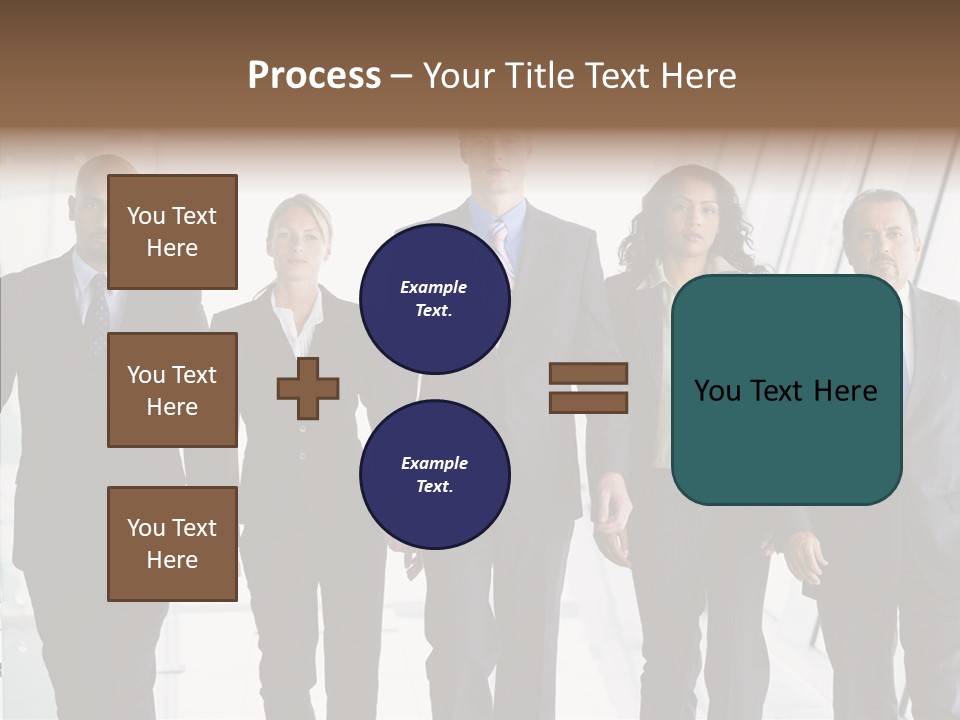 Process – Your Title Text Here

You Text Here

You Text Here

You Text Here

Example Text.

Example Text.

You Text Here